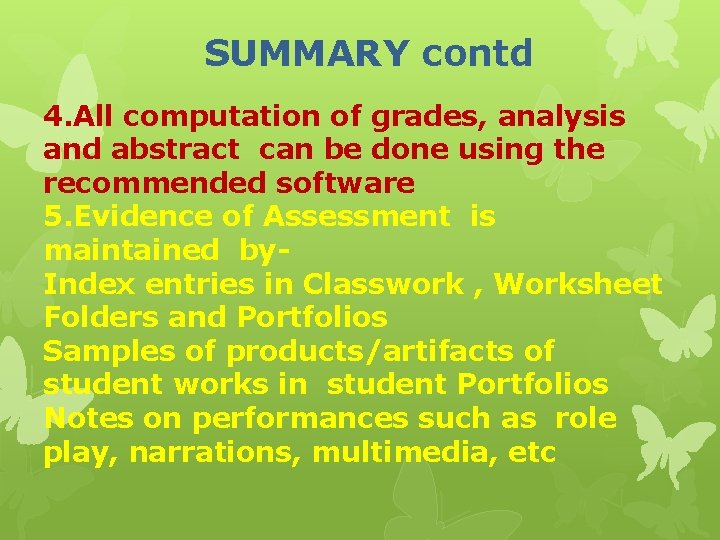 SUMMARY contd

4.All computation of grades, analysis and abstract can be done using the recommended software

5.Evidence of Assessment is maintained by-

Index entries in Classwork , Worksheet Folders and Portfolios

Samples of products/artifacts of student works in student Portfolios

Notes on performances such as role play, narrations, multimedia, etc